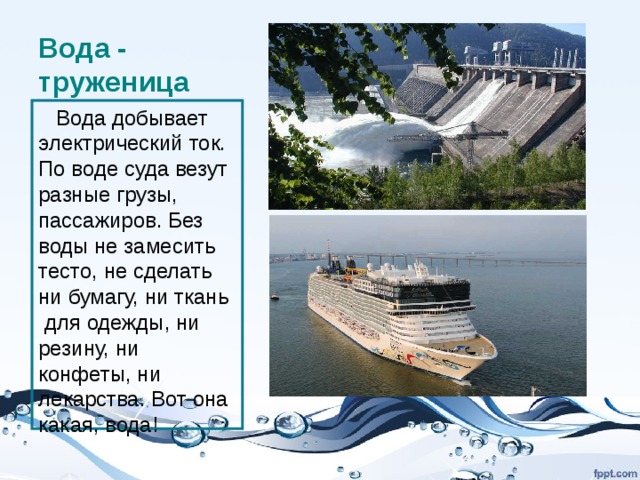 Вода - труженица

Вода добывает электрический ток. По воде суда везут разные грузы, пассажиров. Без воды не замесить тесто, не сделать ни бумагу, ни ткань для одежды, ни резину, ни конфеты, ни лекарства. Вот она какая, вода!

fppt.com